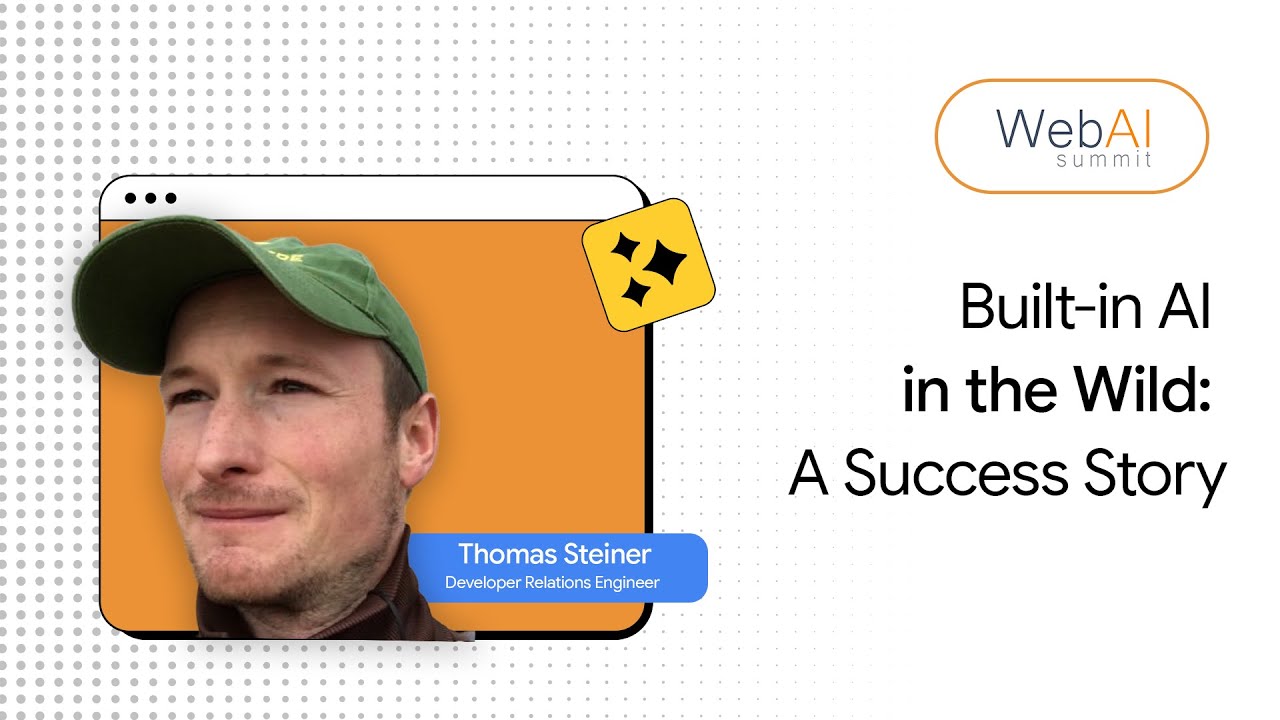 WebAI
summit

Built-in AI
in the Wild:
A Success Story

Thomas Steiner
Developer Relations Engineer